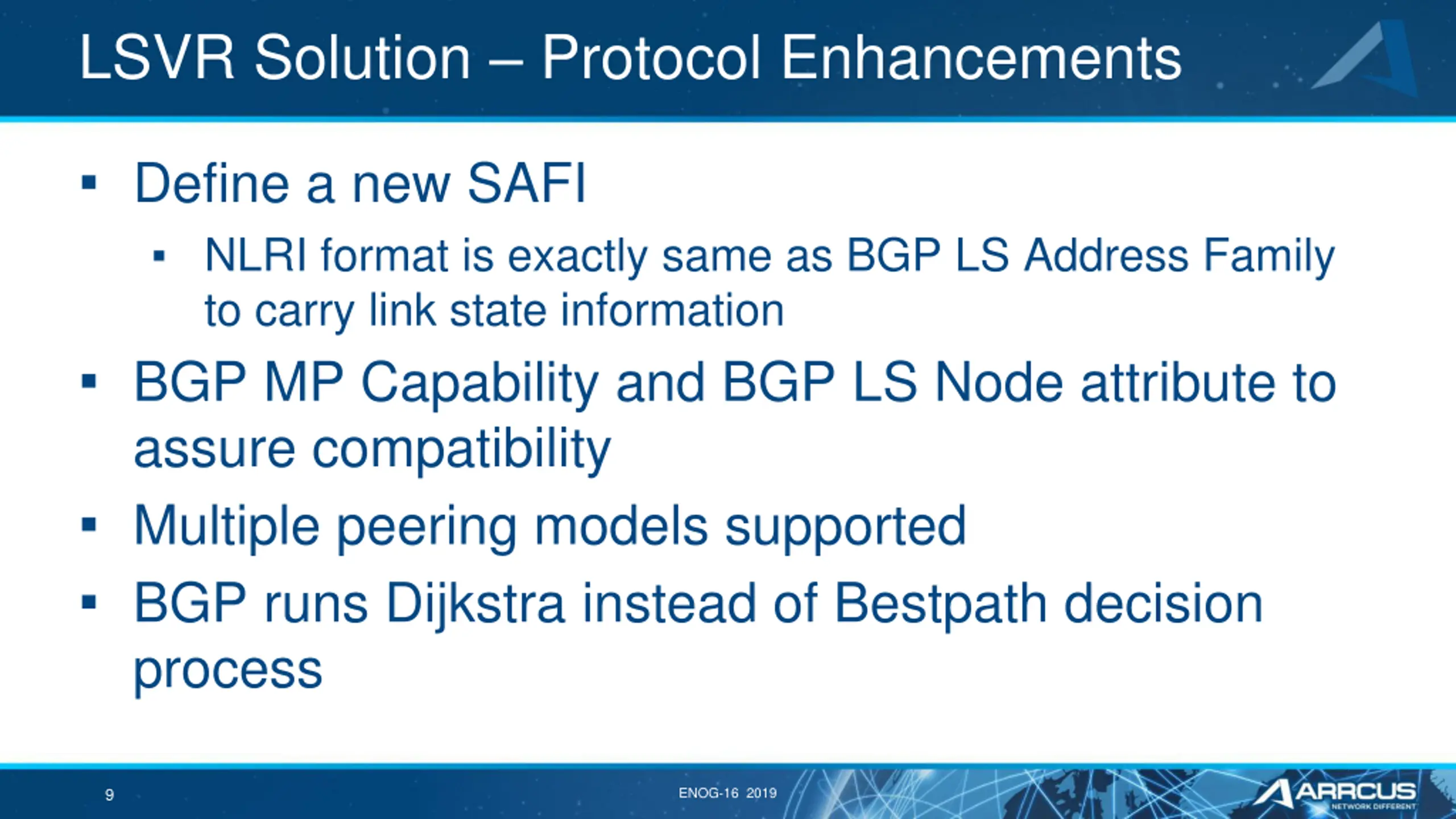 LSVR Solution – Protocol Enhancements

▪ Define a new SAFI

▪ NLRI format is exactly same as BGP LS Address Family to carry link state information

▪ BGP MP Capability and BGP LS Node attribute to assure compatibility

▪ Multiple peering models supported

▪ BGP runs Dijkstra instead of Bestpath decision process

9

ENOG-16 2019

ARRCUS
NETWORK DIFFERENT